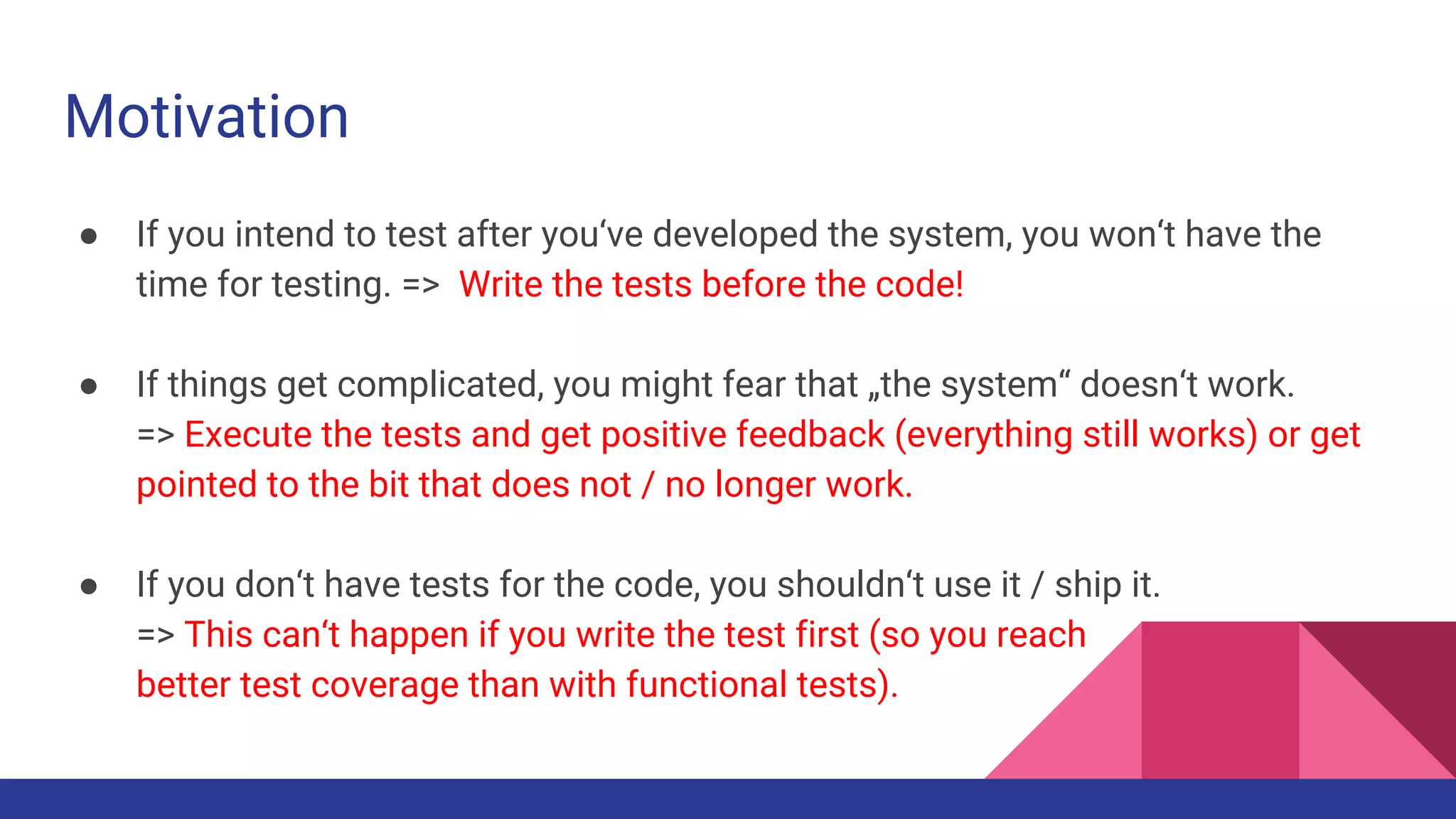 Motivation

● If you intend to test after you‘ve developed the system, you won‘t have the time for testing. => Write the tests before the code!

● If things get complicated, you might fear that „the system“ doesn‘t work. => Execute the tests and get positive feedback (everything still works) or get pointed to the bit that does not / no longer work.

● If you don‘t have tests for the code, you shouldn‘t use it / ship it. => This can‘t happen if you write the test first (so you reach better test coverage than with functional tests).